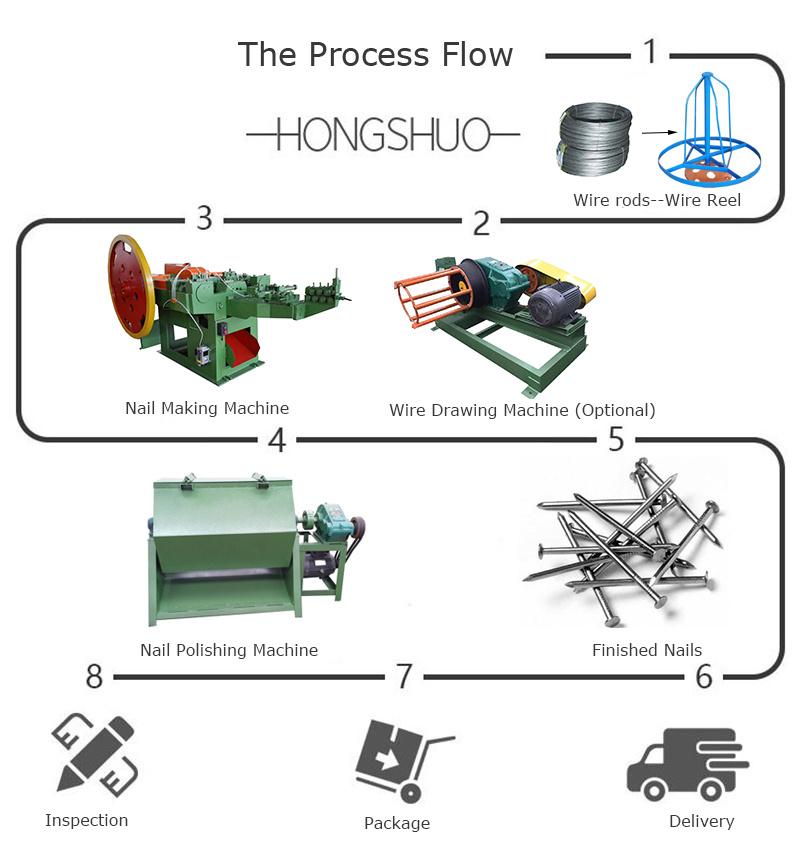 The Process Flow

1

HONGSHUO

Wire rods--Wire Reel

3

2

Nail Making Machine

Wire Drawing Machine (Optional)

4

5

Nail Polishing Machine

Finished Nails

8

7

6

Inspection

Package

Delivery